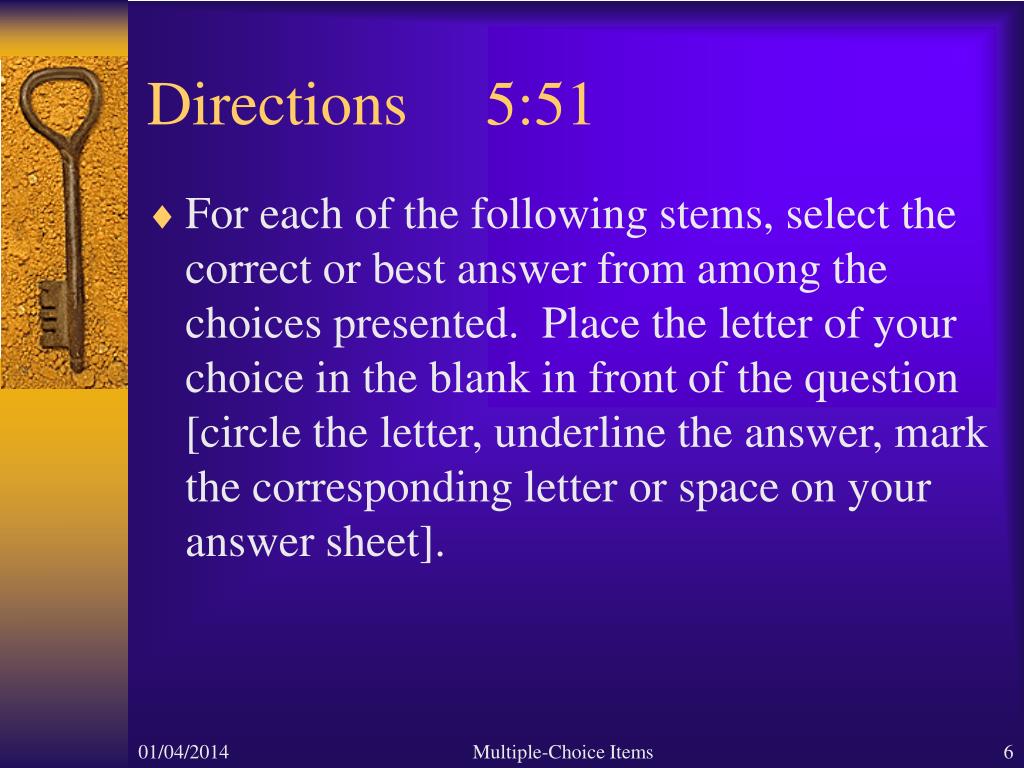 Directions 5:51

♦ For each of the following stems, select the correct or best answer from among the choices presented. Place the letter of your choice in the blank in front of the question [circle the letter, underline the answer, mark the corresponding letter or space on your answer sheet].

01/04/2014 Multiple-Choice Items 6